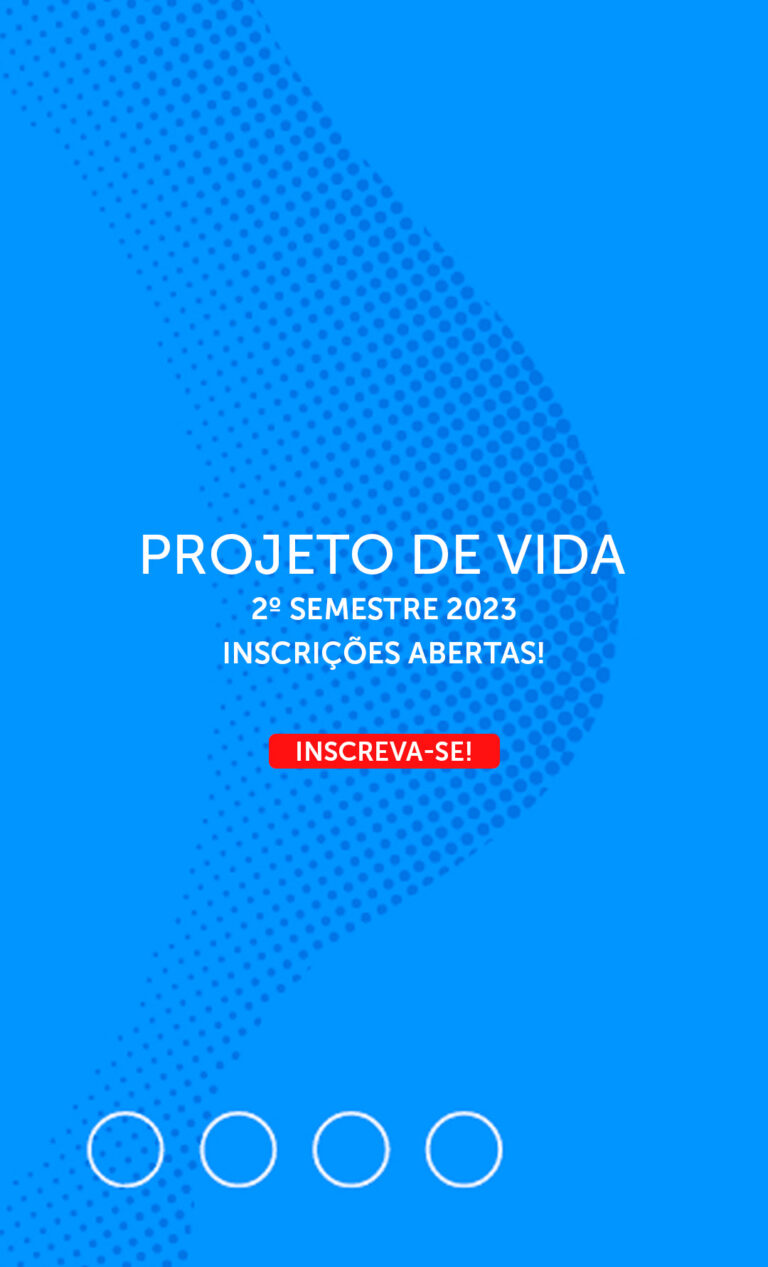 PROJETO DE VIDA
2º SEMESTRE 2023
INSCRIÇÕES ABERTAS!

INSCREVA-SE!